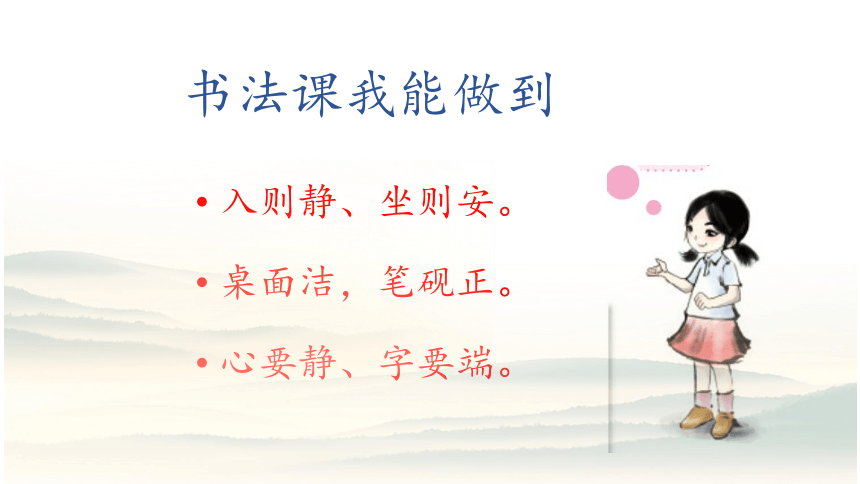 书法课我能做到

• 入则静、坐则安。

• 桌面洁，笔砚正。

• 心要静、字要端。